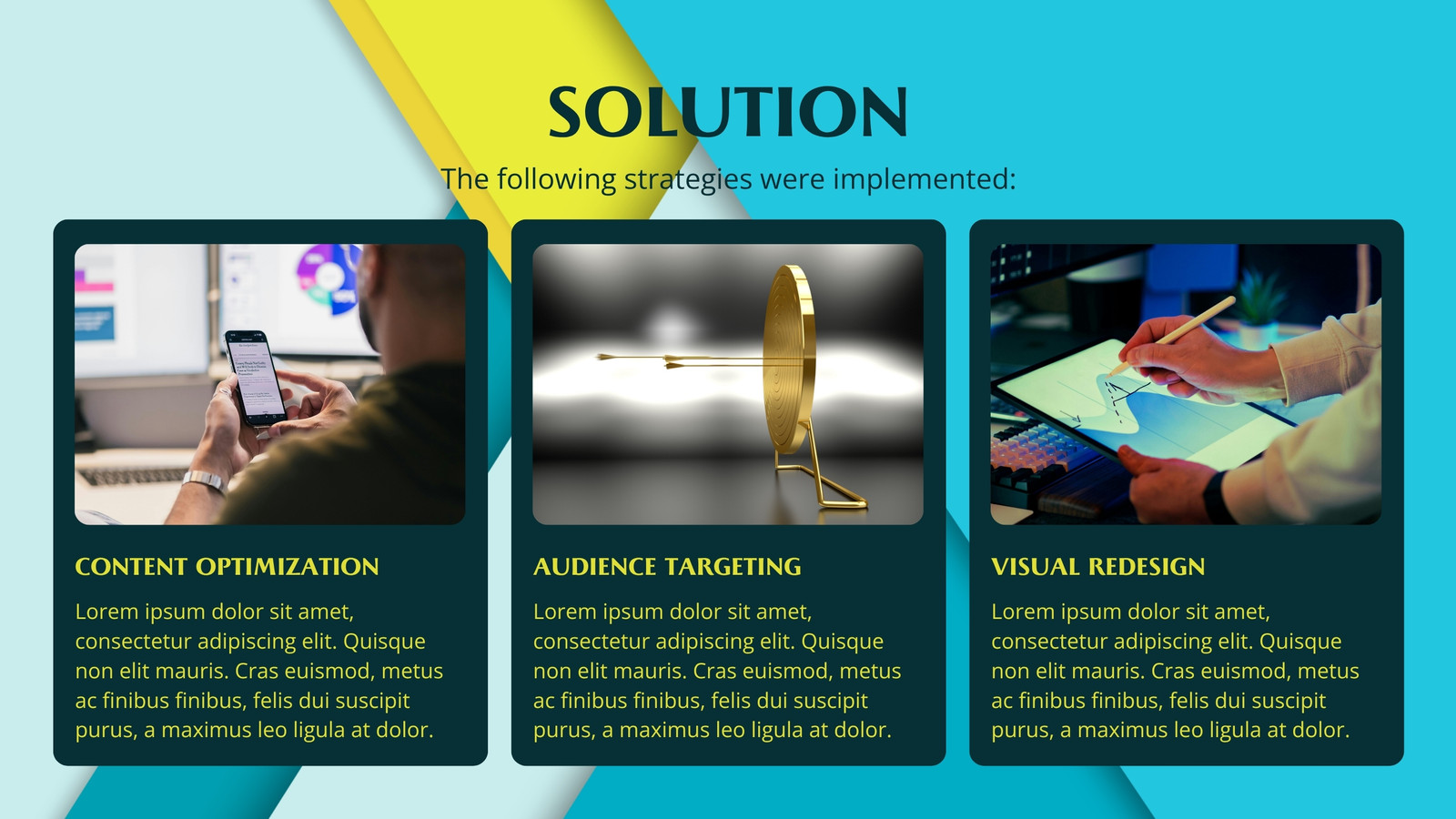 SOLUTION

The following strategies were implemented:

CONTENT OPTIMIZATION

Lorem ipsum dolor sit amet, consectetur adipiscing elit. Quisque non elit mauris. Cras euismod, metus ac finibus finibus, felis dui suscipit purus, a maximus leo ligula at dolor.

AUDIENCE TARGETING

Lorem ipsum dolor sit amet, consectetur adipiscing elit. Quisque non elit mauris. Cras euismod, metus ac finibus finibus, felis dui suscipit purus, a maximus leo ligula at dolor.

VISUAL REDESIGN

Lorem ipsum dolor sit amet, consectetur adipiscing elit. Quisque non elit mauris. Cras euismod, metus ac finibus finibus, felis dui suscipit purus, a maximus leo ligula at dolor.